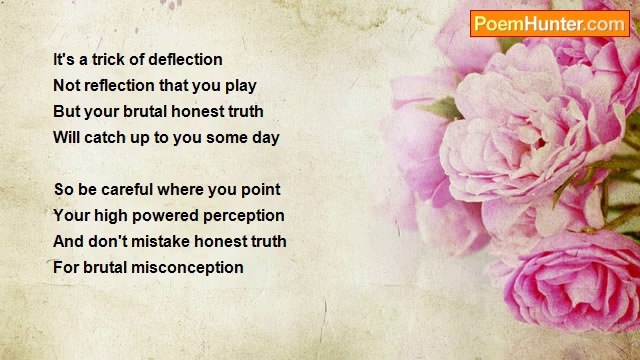 PoemHunter.com

It's a trick of deflection
Not reflection that you play
But your brutal honest truth
Will catch up to you some day

So be careful where you point
Your high powered perception
And don't mistake honest truth
For brutal misconception